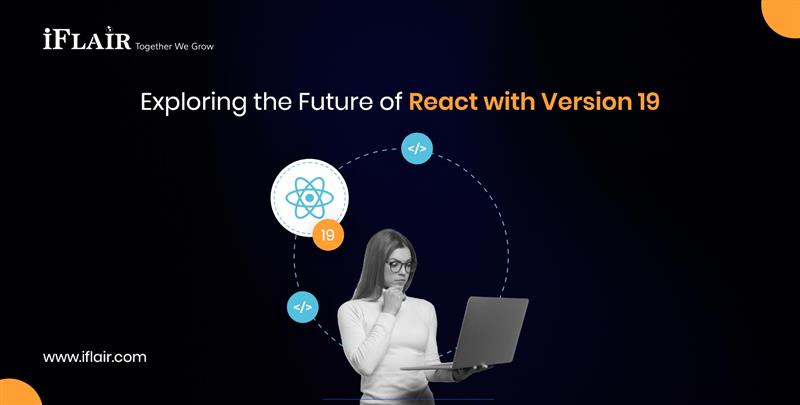 iFLAIR Together We Grow

Exploring the Future of React with Version 19

</>

19

</>

www.iflair.com